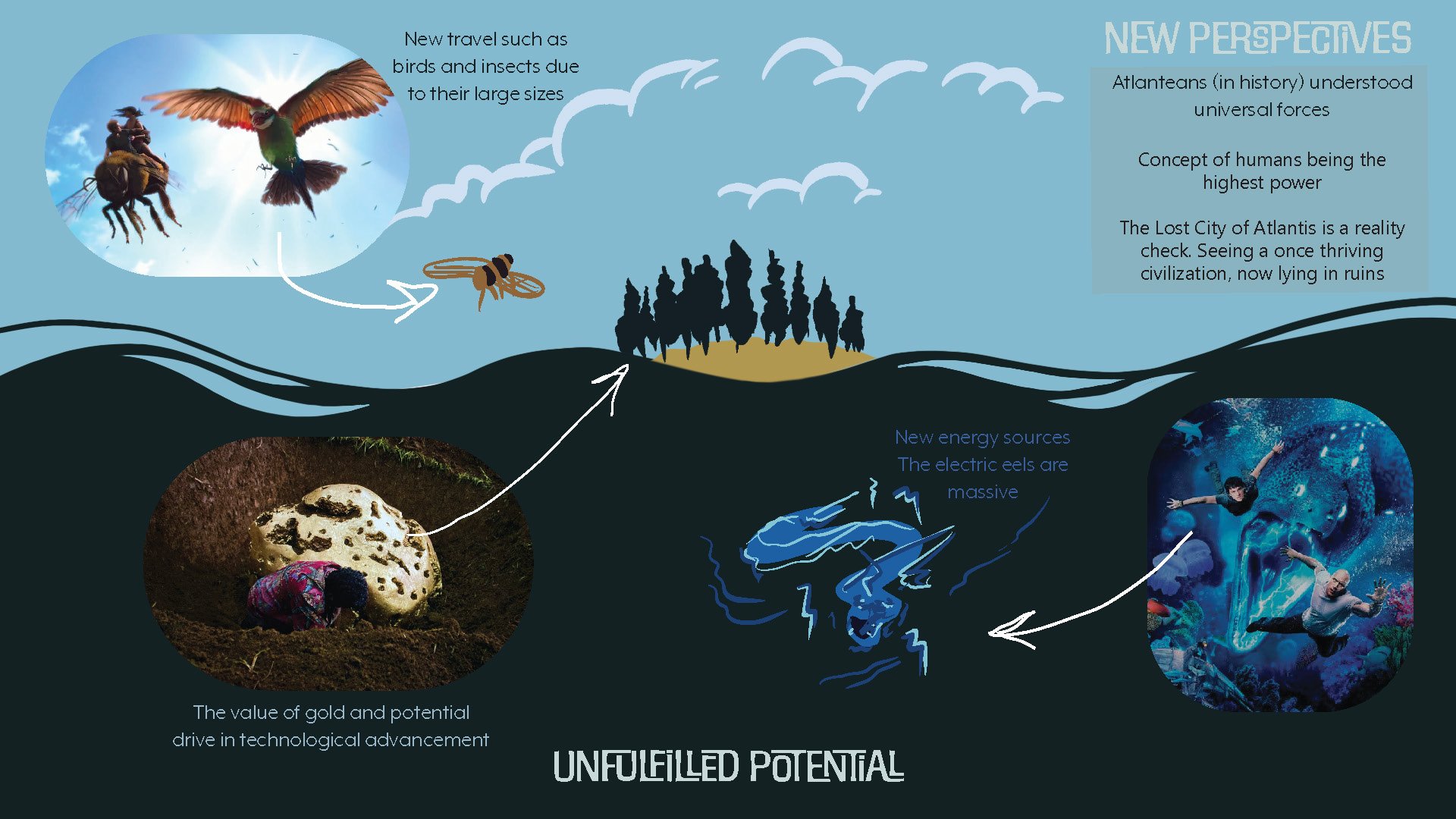 New travel such as birds and insects due to their large sizes

NEW PERSPECTIVES

Atlanteans (in history) understood universal forces

Concept of humans being the highest power

The Lost City of Atlantis is a reality check. Seeing a once thriving civilization, now lying in ruins

New energy sources
The electric eels are massive

The value of gold and potential drive in technological advancement

UNFULFILLED POTENTIAL